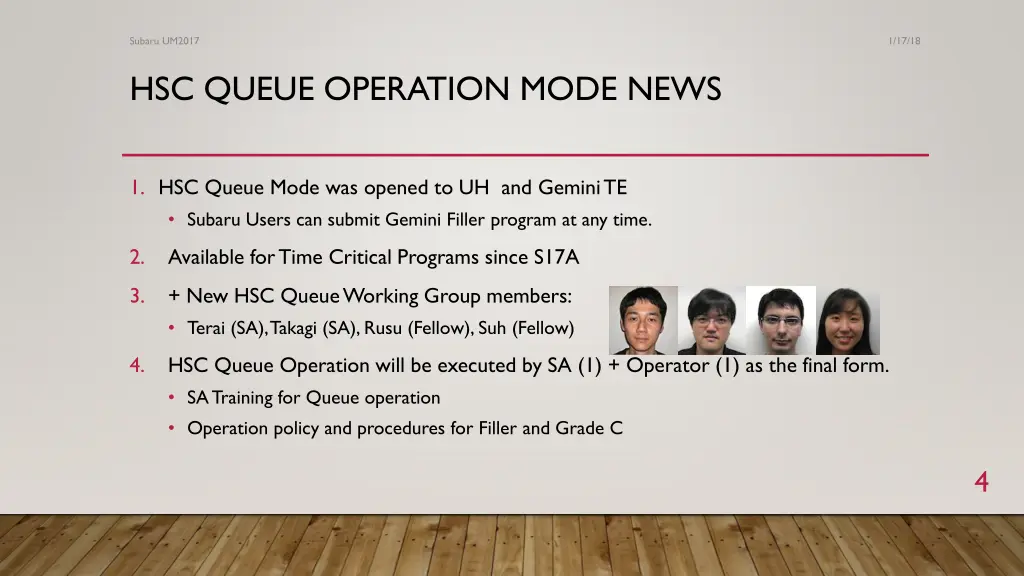 Subaru UM2017

1/17/18

HSC QUEUE OPERATION MODE NEWS

1. HSC Queue Mode was opened to UH and Gemini TE
• Subaru Users can submit Gemini Filler program at any time.

2. Available for Time Critical Programs since S17A

3. + New HSC Queue Working Group members:
• Terai (SA), Takagi (SA), Rusu (Fellow), Suh (Fellow)

4. HSC Queue Operation will be executed by SA (1) + Operator (1) as the final form.
• SA Training for Queue operation
• Operation policy and procedures for Filler and Grade C

4